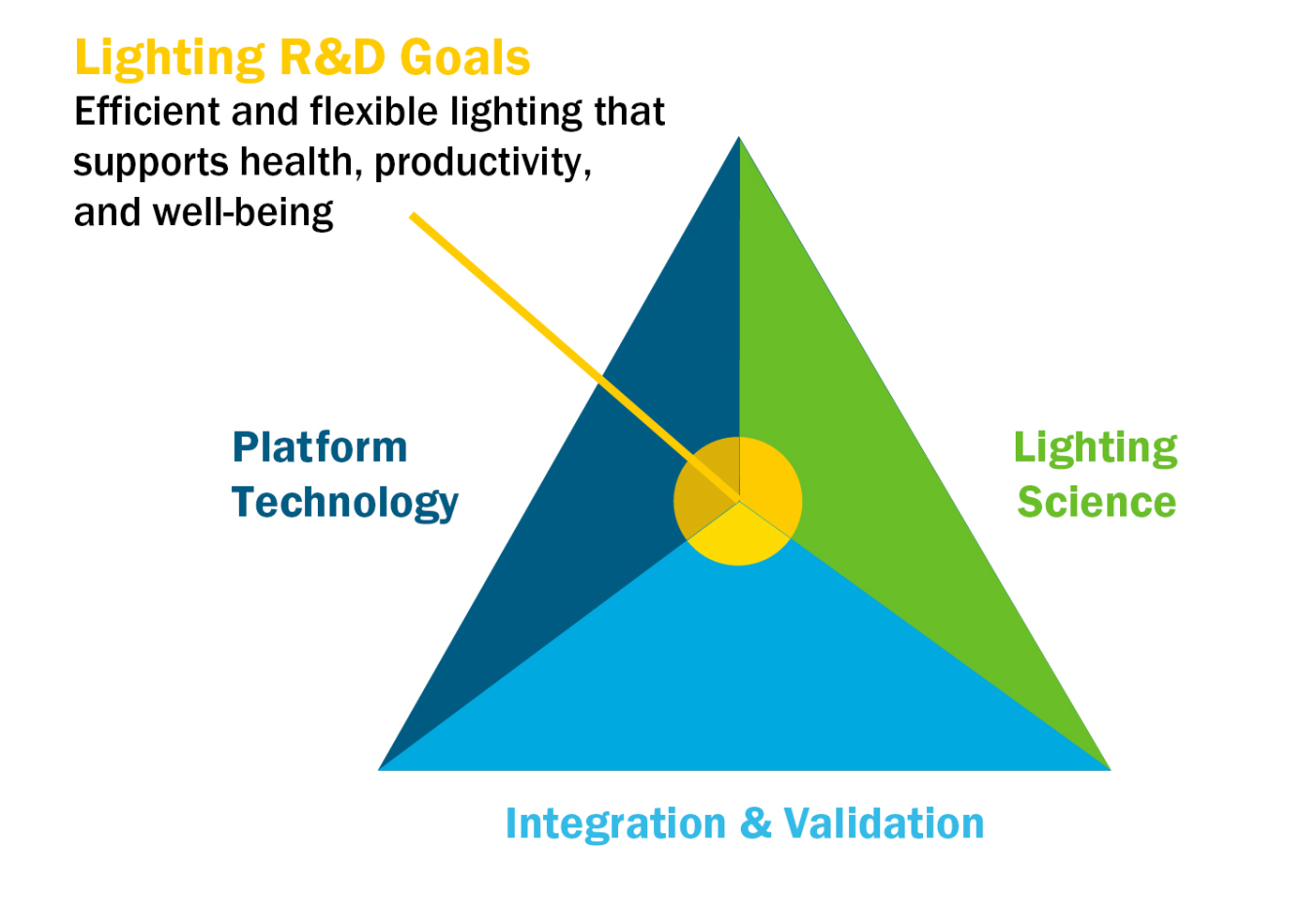 Lighting R&D Goals
Efficient and flexible lighting that supports health, productivity, and well-being

Platform Technology

Lighting Science

Integration & Validation